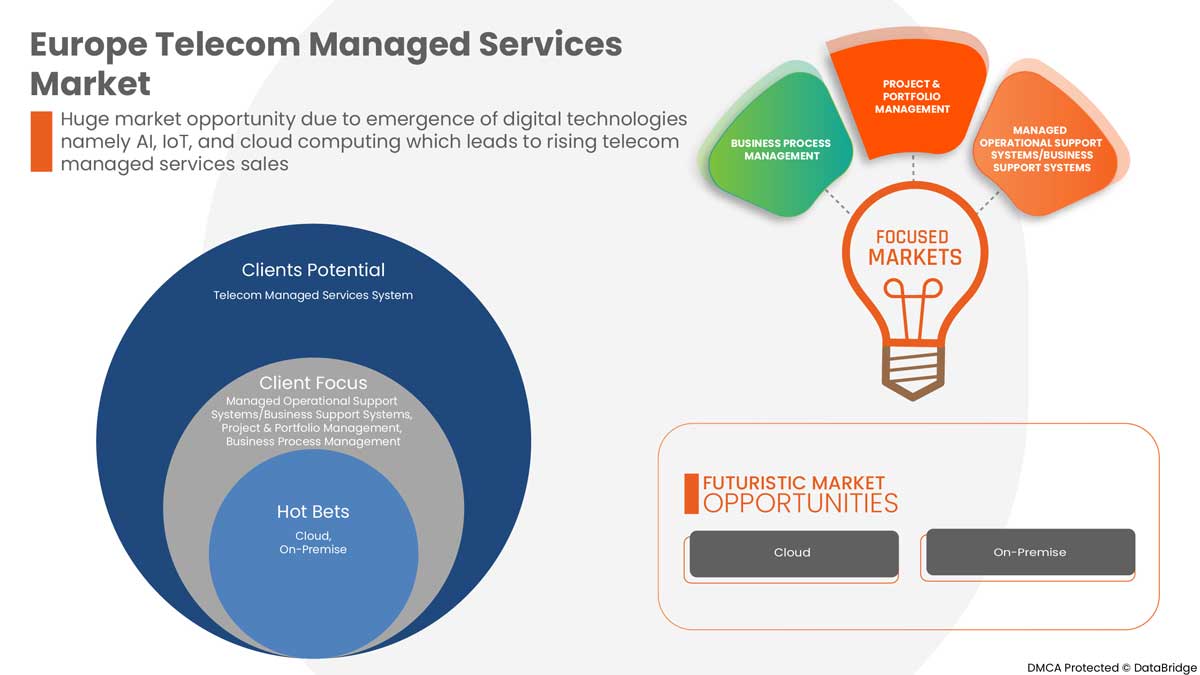 Europe Telecom Managed Services Market

Huge market opportunity due to emergence of digital technologies namely AI, IoT, and cloud computing which leads to rising telecom managed services sales

BUSINESS PROCESS MANAGEMENT

PROJECT & PORTFOLIO MANAGEMENT

MANAGED OPERATIONAL SUPPORT SYSTEMS/BUSINESS SUPPORT SYSTEMS

FOCUSED MARKETS

Clients Potential
Telecom Managed Services System

Client Focus
Managed Operational Support Systems/Business Support Systems, Project & Portfolio Management, Business Process Management

Hot Bets
Cloud, On-Premise

FUTURISTIC MARKET OPPORTUNITIES

Cloud

On-Premise

DMCA Protected © DataBridge